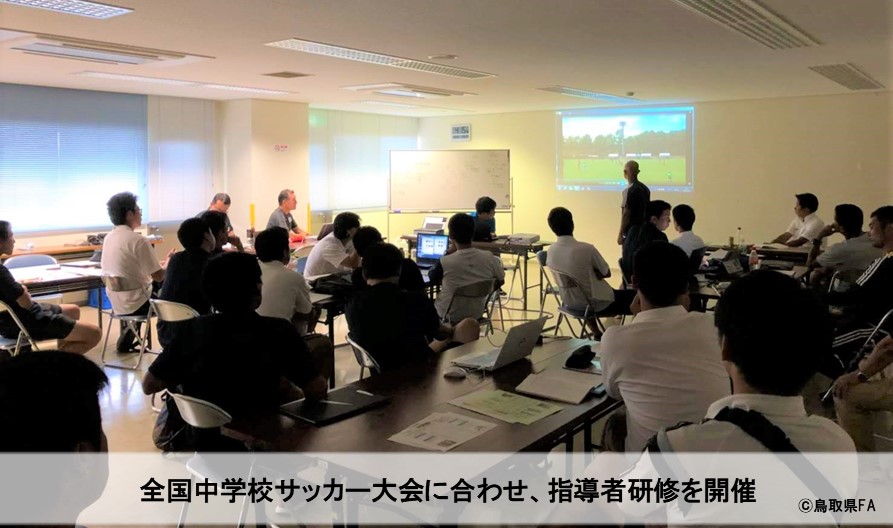 全国中学校サッカー大会に合わせ、指導者研修を開催

©鳥取県FA